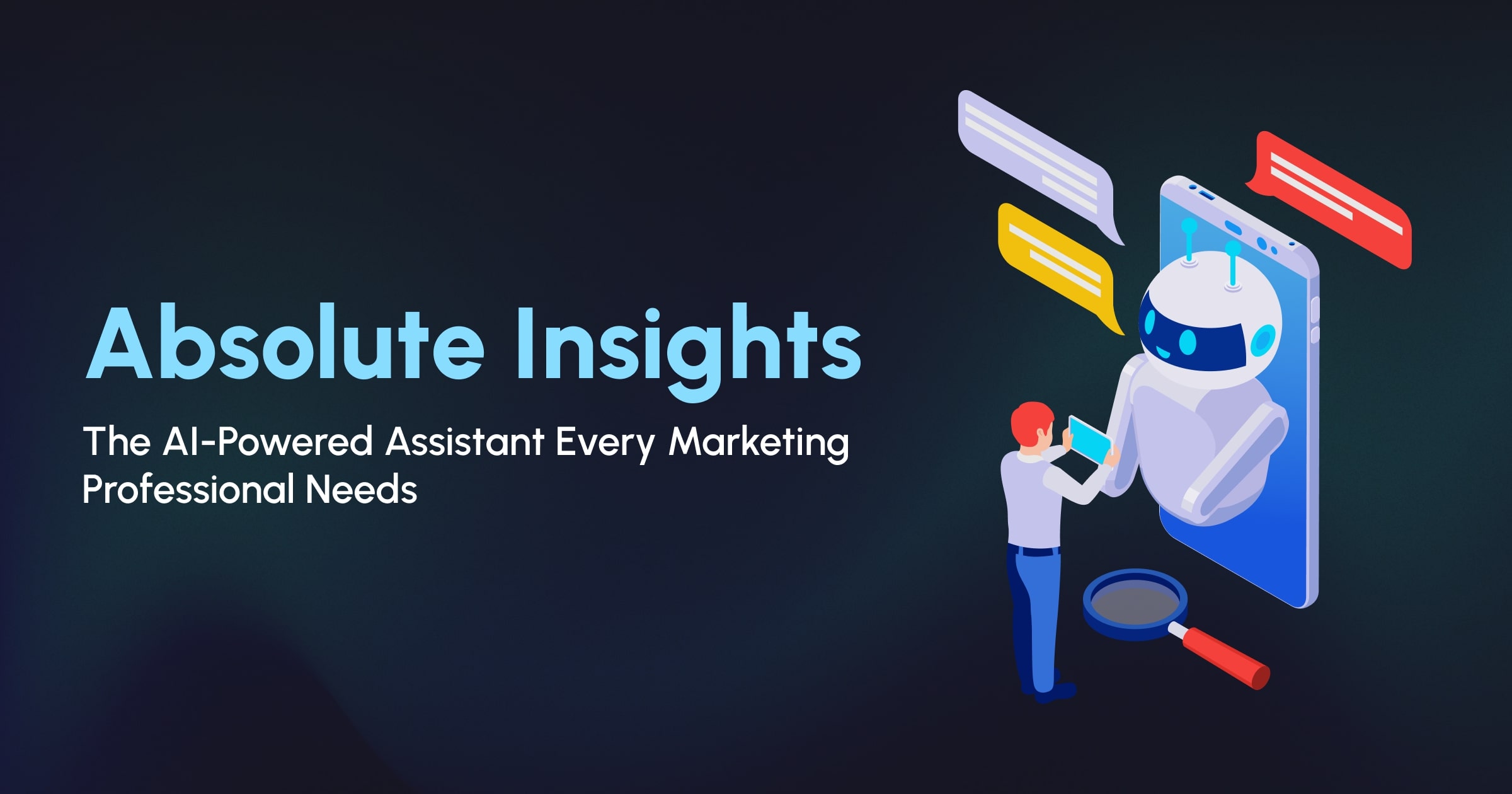 Absolute Insights

The AI-Powered Assistant Every Marketing Professional Needs